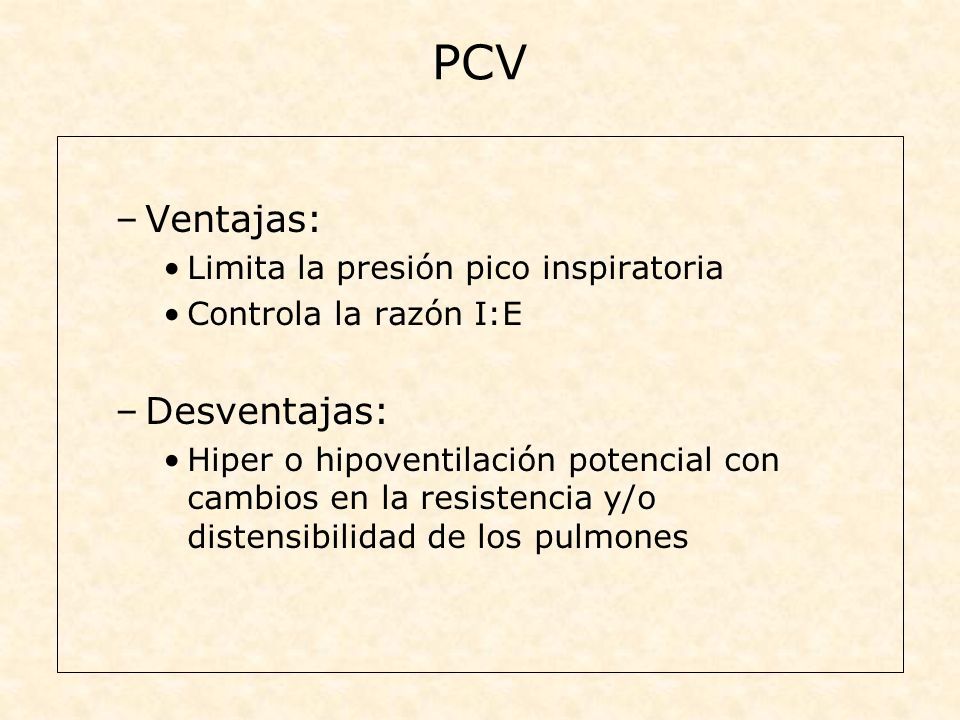 PCV

– Ventajas:
• Limita la presión pico inspiratoria
• Controla la razón I:E

– Desventajas:
• Hiper o hipoventilación potencial con cambios en la resistencia y/o distensibilidad de los pulmones